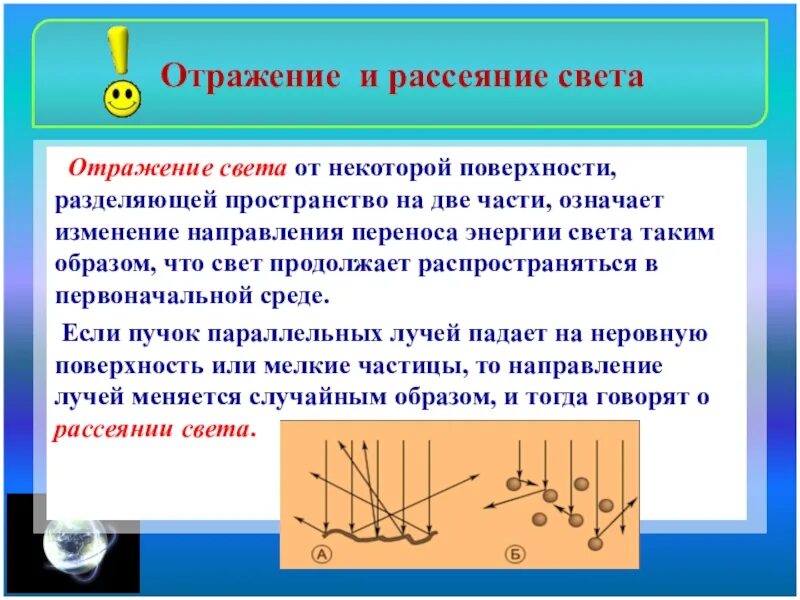 Отражение и рассеяние света

Отражение света от некоторой поверхности, разделяющей пространство на две части, означает изменение направления переноса энергии света таким образом, что свет продолжает распространяться в первоначальной среде.

Если пучок параллельных лучей падает на неровную поверхность или мелкие частицы, то направление лучей меняется случайным образом, и тогда говорят о рассеянии света.

А

Б